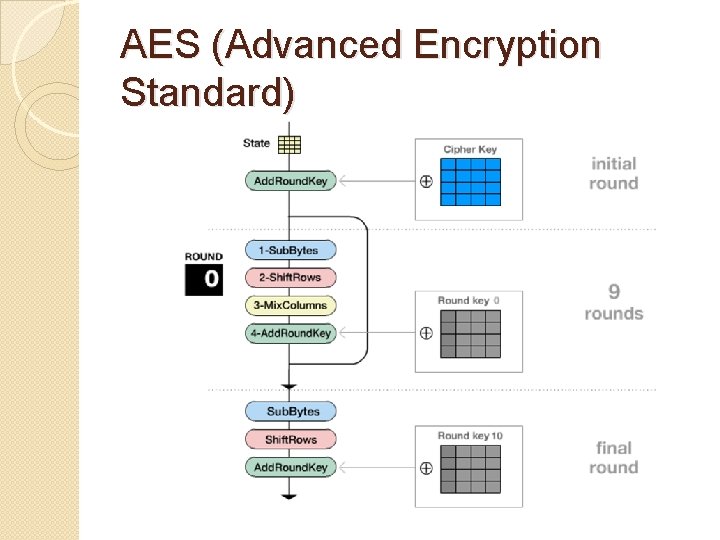 AES (Advanced Encryption Standard)

State

AddRoundKey

$\oplus$

Cipher Key

initial round

ROUND

0

1-SubBytes

2-ShiftRows

3-MixColumns

4-AddRoundKey

$\oplus$

Round key 0

9 rounds

SubBytes

ShiftRows

AddRoundKey

$\oplus$

Round key 10

final round